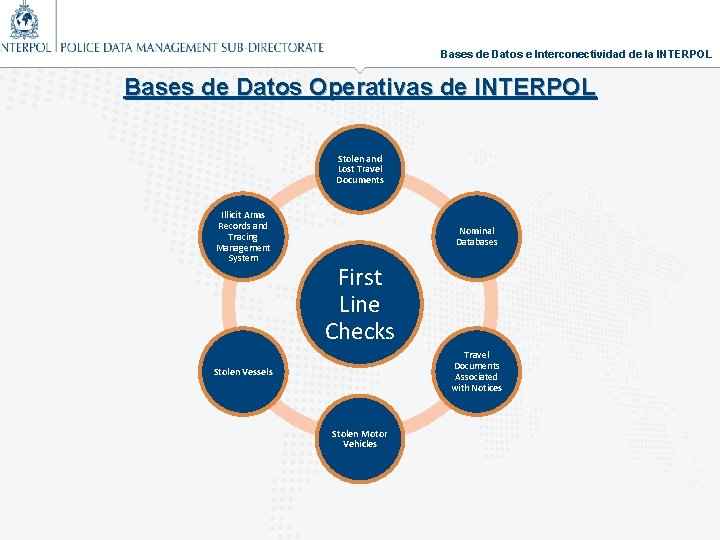 INTERPOL | POLICE DATA MANAGEMENT SUB-DIRECTORATE

Bases de Datos e Interconectividad de la INTERPOL

Bases de Datos Operativas de INTERPOL

Stolen and Lost Travel Documents

Nominal Databases

Travel Documents Associated with Notices

Stolen Motor Vehicles

Stolen Vessels

Illicit Arms Records and Tracing Management System

First Line Checks